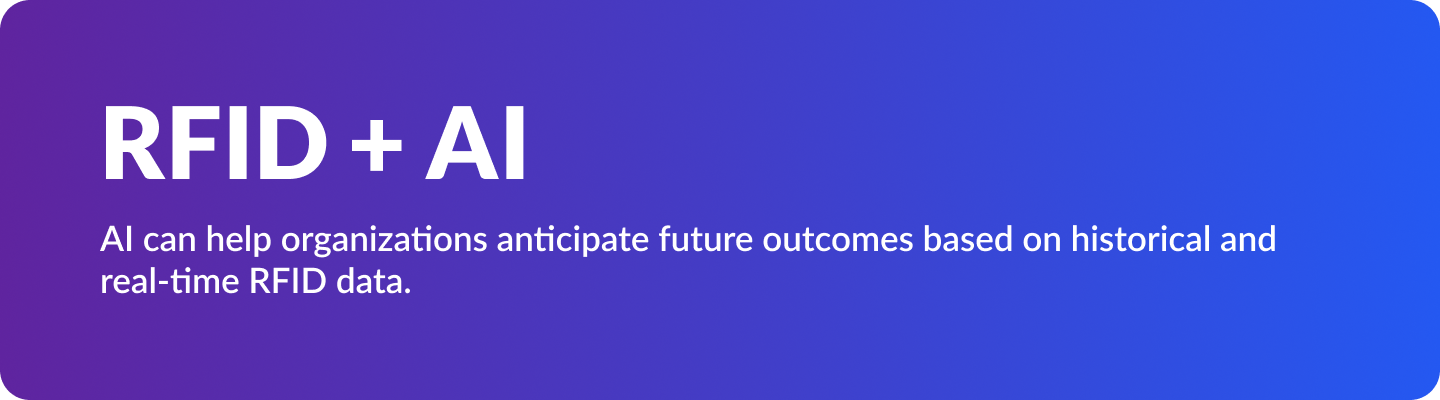 RFID + AI

AI can help organizations anticipate future outcomes based on historical and real-time RFID data.